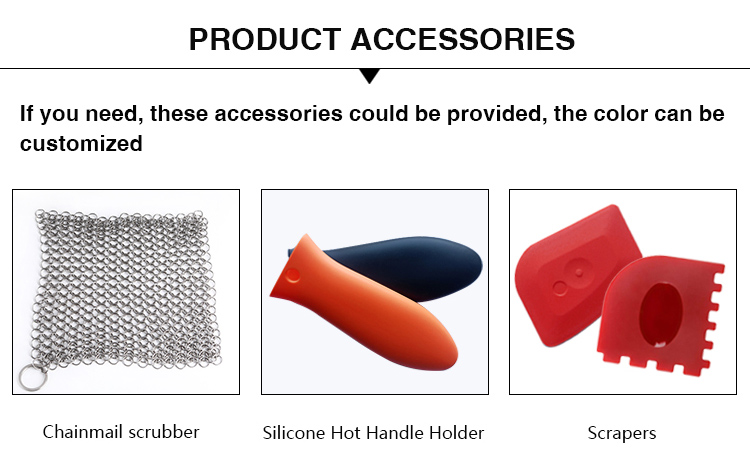 PRODUCT ACCESSORIES

If you need, these accessories could be provided, the color can be customized

Chainmail scrubber

Silicone Hot Handle Holder

Scrapers